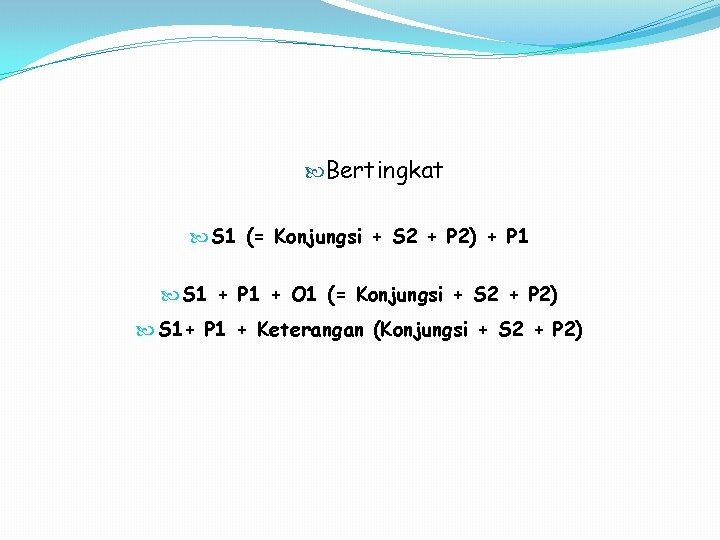 Bertingkat

S1 (= Konjungsi + S2 + P2) + P1

S1 + P1 + O1 (= Konjungsi + S2 + P2)

S1+ P1 + Keterangan (Konjungsi + S2 + P2)